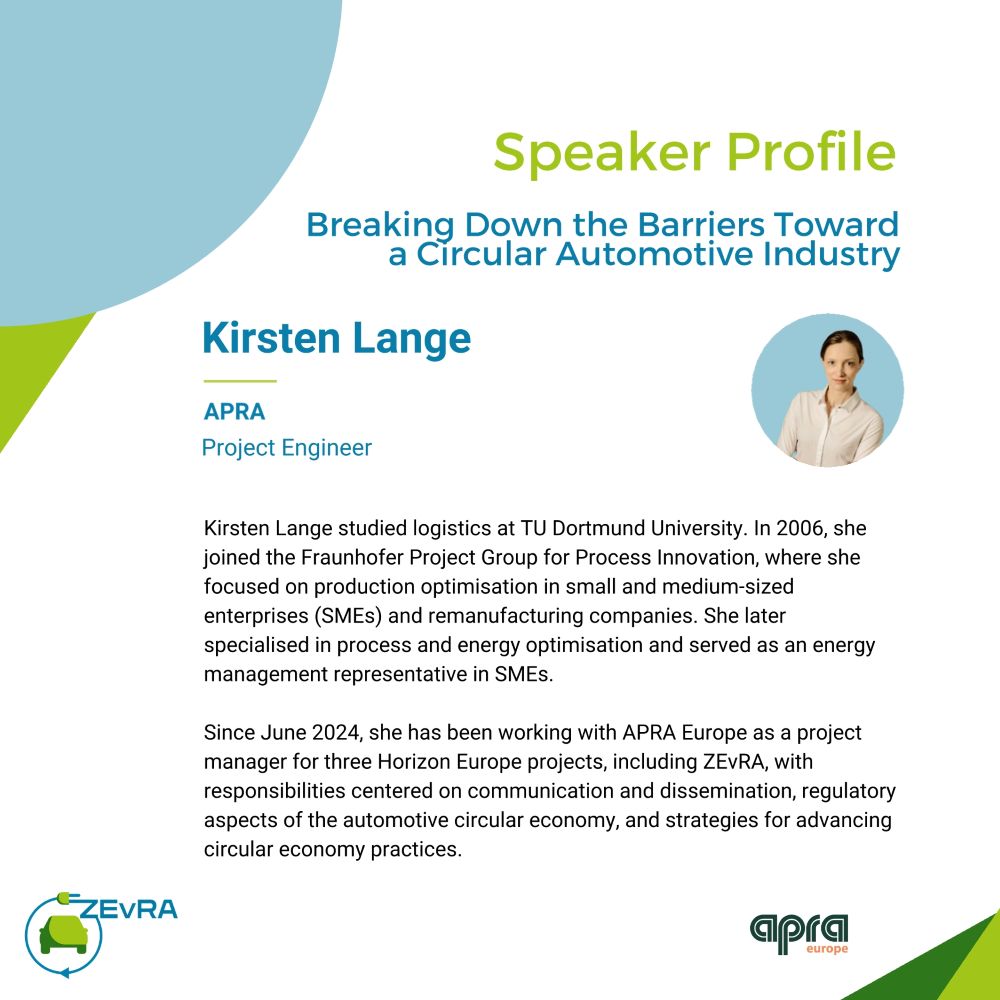 Speaker Profile

Breaking Down the Barriers Toward a Circular Automotive Industry

Kirsten Lange

APRA

Project Engineer

Kirsten Lange studied logistics at TU Dortmund University. In 2006, she joined the Fraunhofer Project Group for Process Innovation, where she focused on production optimisation in small and medium-sized enterprises (SMEs) and remanufacturing companies. She later specialised in process and energy optimisation and served as an energy management representative in SMEs.

Since June 2024, she has been working with APRA Europe as a project manager for three Horizon Europe projects, including ZEvRA, with responsibilities centered on communication and dissemination, regulatory aspects of the automotive circular economy, and strategies for advancing circular economy practices.

ZEvRA

apra europe